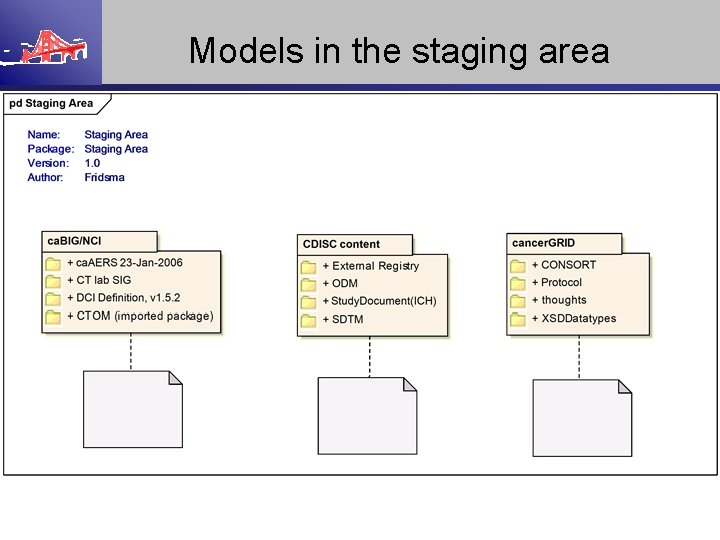 Models in the staging area

pd Staging Area

Name: Staging Area
Package: Staging Area
Version: 1.0
Author: Fridsma

caBIG/NCI
+ caAERS 23-Jan-2006
+ CT lab SIG
+ DCI Definition, v1.5.2
+ CTOM (imported package)

CDISC content
+ External Registry
+ ODM
+ StudyDocument(ICH)
+ SDTM

cancerGRID
+ CONSORT
+ Protocol
+ thoughts
+ XSDDatatypes